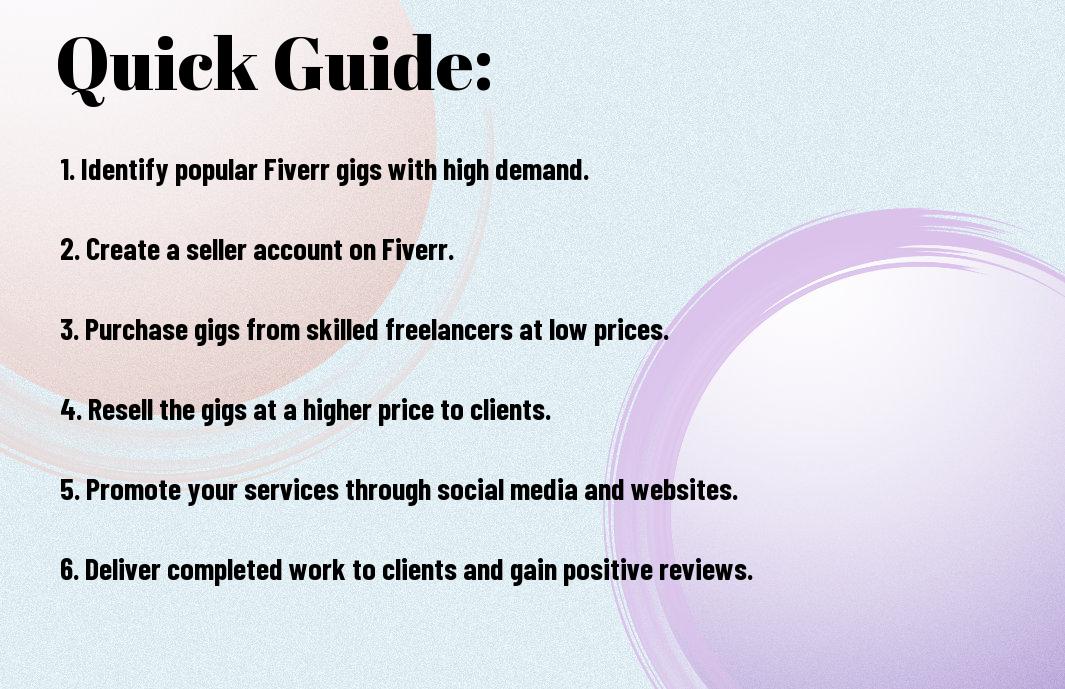 Quick Guide:

1. Identify popular Fiverr gigs with high demand.

2. Create a seller account on Fiverr.

3. Purchase gigs from skilled freelancers at low prices.

4. Resell the gigs at a higher price to clients.

5. Promote your services through social media and websites.

6. Deliver completed work to clients and gain positive reviews.